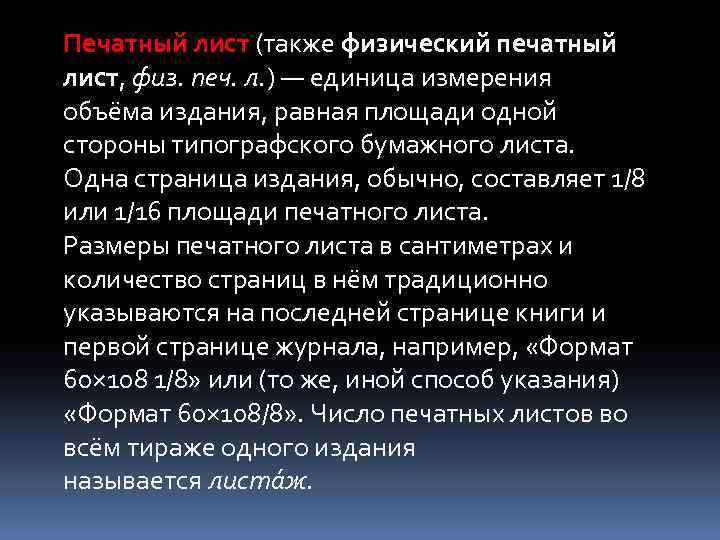 Печатный лист (также физический печатный лист, физ. печ. л.) — единица измерения объёма издания, равная площади одной стороны типографского бумажного листа. Одна страница издания, обычно, составляет 1/8 или 1/16 площади печатного листа.
Размеры печатного листа в сантиметрах и количество страниц в нём традиционно указываются на последней странице книги и первой странице журнала, например, «Формат 60×108 1/8» или (то же, иной способ указания) «Формат 60×108/8». Число печатных листов во всём тираже одного издания называется листа́ж.